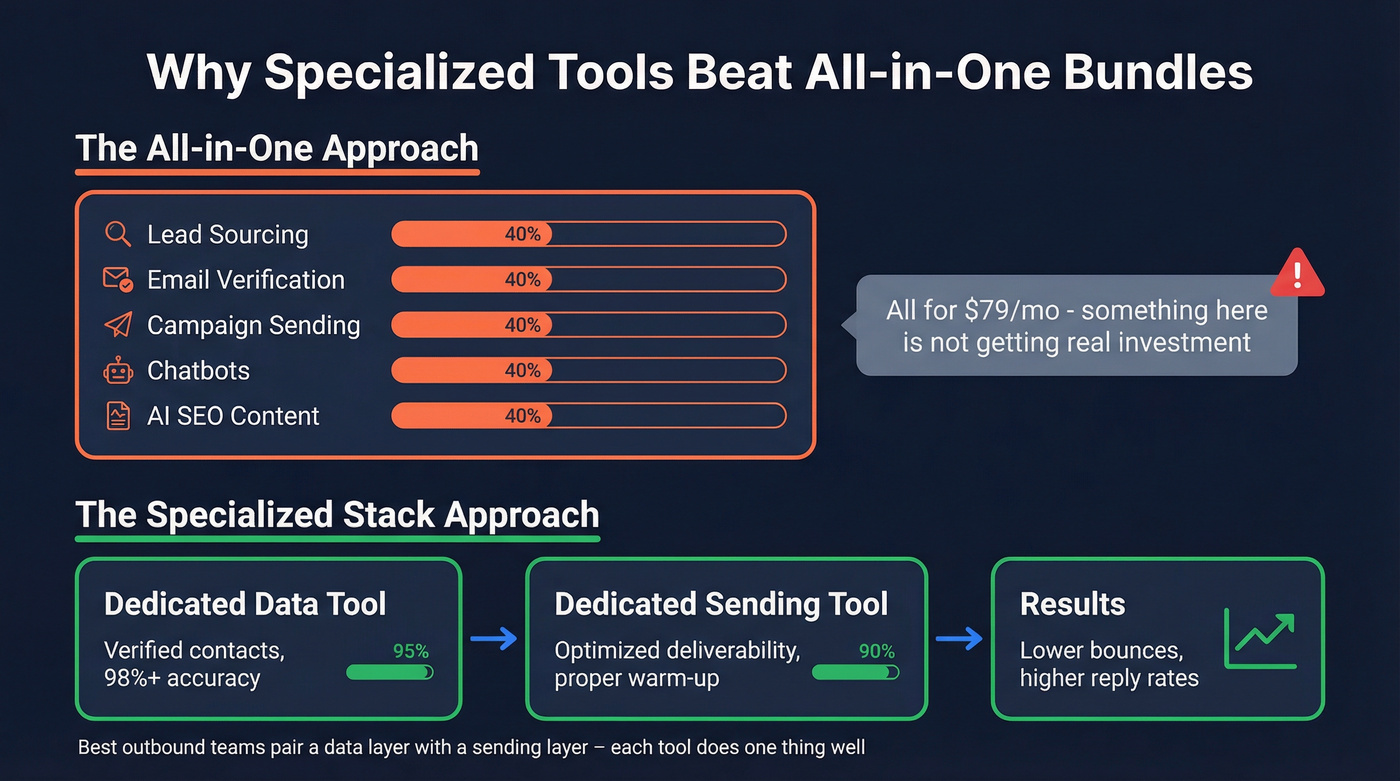 Why Specialized Tools Beat All-in-One Bundles

The All-in-One Approach

Lead Sourcing 40%

Email Verification 40%

Campaign Sending 40%

Chatbots 40%

AI SEO Content 40%

All for $79/mo - something here is not getting real investment

The Specialized Stack Approach

Dedicated Data Tool

Verified contacts, 98%+ accuracy 95%

Dedicated Sending Tool

Optimized deliverability, proper warm-up 90%

Results

Lower bounces, higher reply rates

Best outbound teams pair a data layer with a sending layer – each tool does one thing well